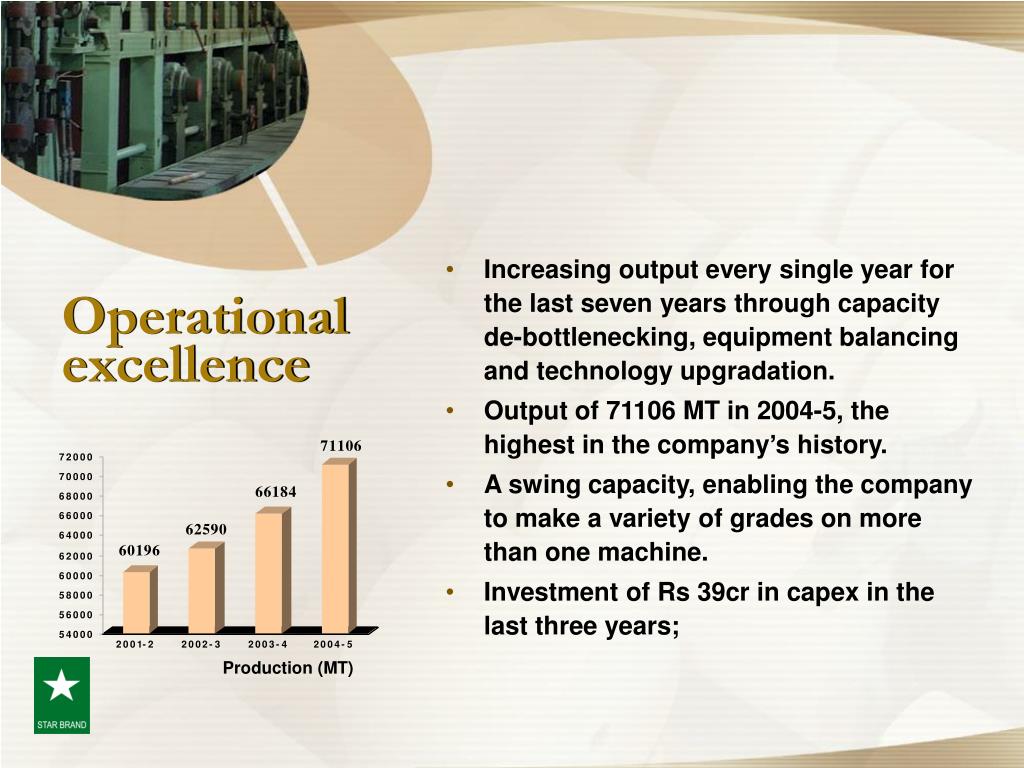 Operational excellence

72000
70000
68000
66000
64000
62000
60000
58000
56000
54000

60196
62590
66184
71106

2001-2
2002-3
2003-4
2004-5

Production (MT)

STAR BRAND

• Increasing output every single year for the last seven years through capacity de-bottlenecking, equipment balancing and technology upgradation.
• Output of 71106 MT in 2004-5, the highest in the company's history.
• A swing capacity, enabling the company to make a variety of grades on more than one machine.
• Investment of Rs 39cr in capex in the last three years;